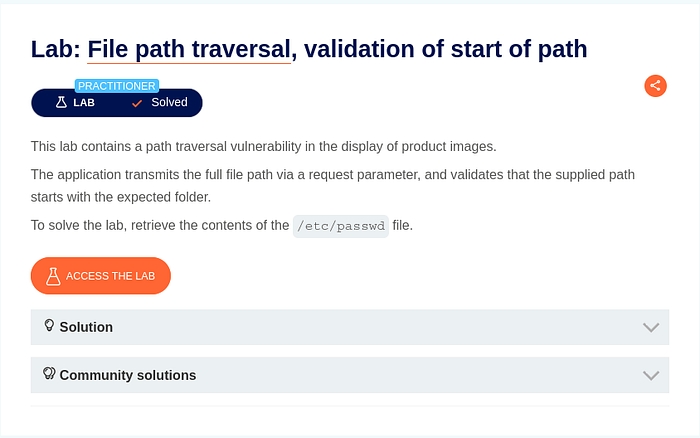 Lab: File path traversal, validation of start of path

PRACTITIONER
LAB Solved

This lab contains a path traversal vulnerability in the display of product images.

The application transmits the full file path via a request parameter, and validates that the supplied path starts with the expected folder.

To solve the lab, retrieve the contents of the /etc/passwd file.

ACCESS THE LAB

Solution

Community solutions